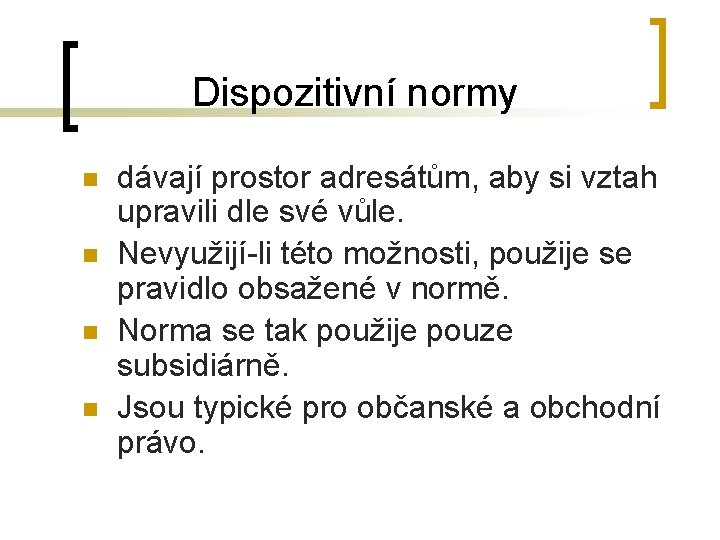 Dispozitivní normy

dávají prostor adresátům, aby si vztah upravili dle své vůle.

Nevyužijí-li této možnosti, použije se pravidlo obsažené v normě.

Norma se tak použije pouze subsidiárně.

Jsou typické pro občanské a obchodní právo.